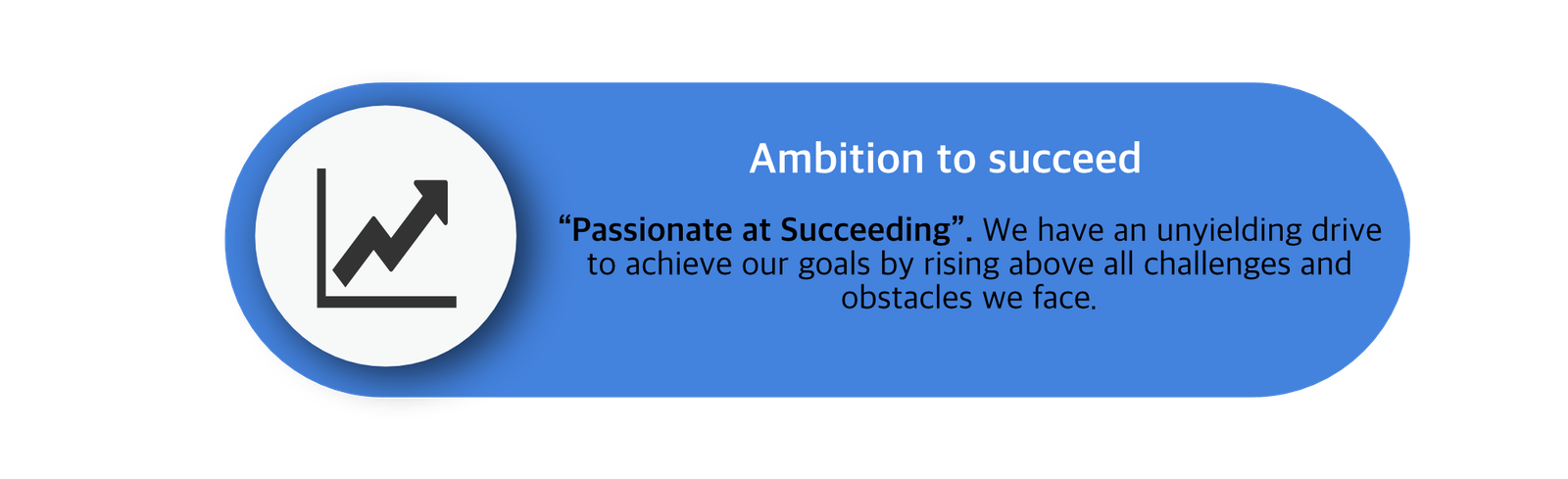 Ambition to succeed

“Passionate at Succeeding”. We have an unyielding drive to achieve our goals by rising above all challenges and obstacles we face.